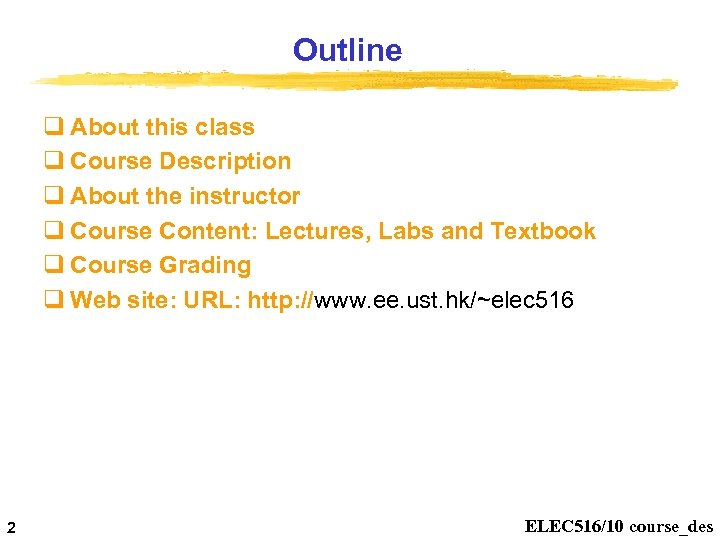 Outline

❑ About this class
❑ Course Description
❑ About the instructor
❑ Course Content: Lectures, Labs and Textbook
❑ Course Grading
❑ Web site: URL: http://www.ee.ust.hk/~elec516

2

ELEC516/10 course_des